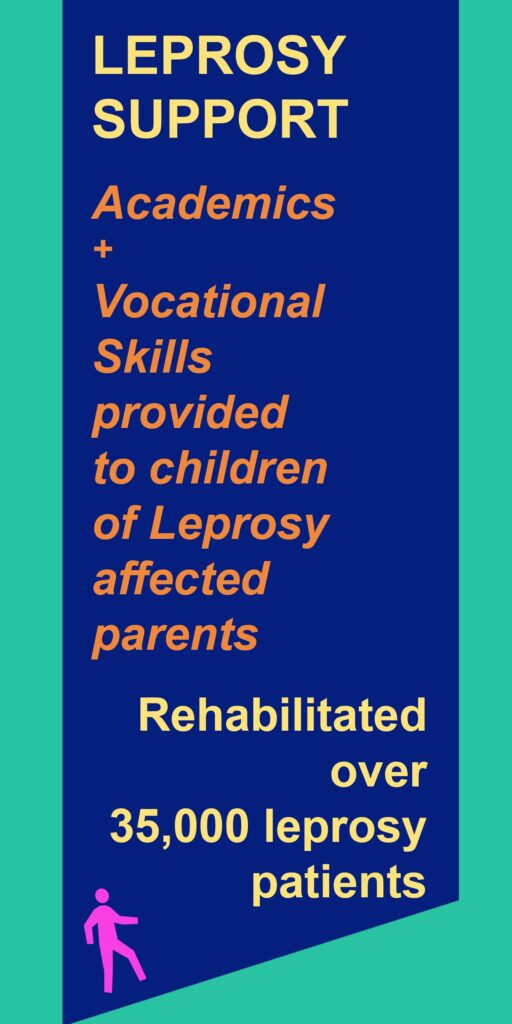 LEPROSY SUPPORT

Academics + Vocational Skills provided to children of Leprosy affected parents

Rehabilitated over 35,000 leprosy patients